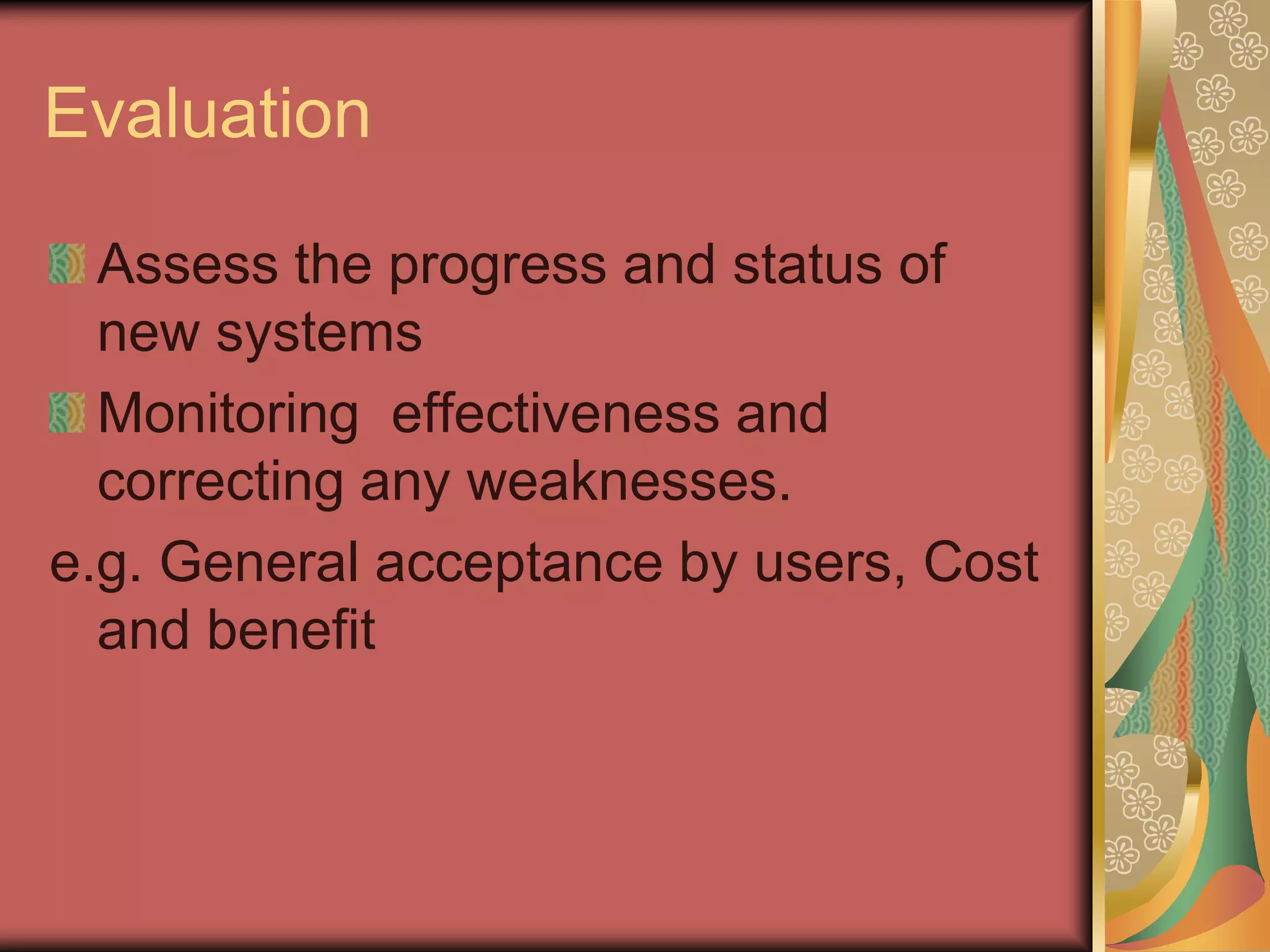 Evaluation

Assess the progress and status of new systems

Monitoring  effectiveness and correcting any weaknesses.

e.g. General acceptance by users, Cost and benefit